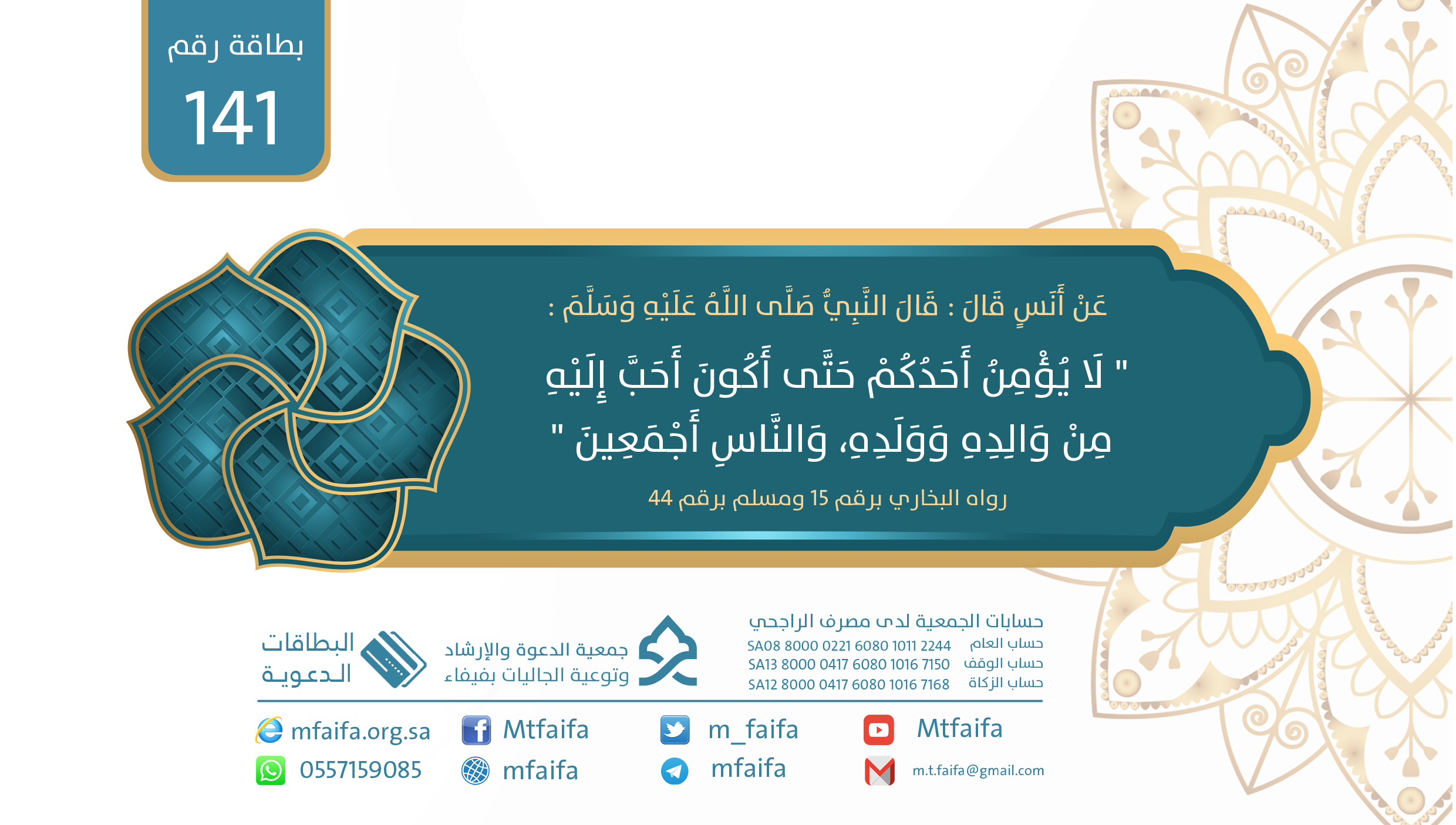 بطاقة رقم
141

عَنْ أَنَسٍ قَالَ : قَالَ النَّبِيُّ صَلَّى اللَّهُ عَلَيْهِ وَسَلَّمَ :
" لَا يُؤْمِنُ أَحَدُكُمْ حَتَّى أَكُونَ أَحَبَّ إِلَيْهِ مِنْ وَالِدِهِ وَوَلَدِهِ، وَالنَّاسِ أَجْمَعِينَ "
رواه البخاري برقم 15 ومسلم برقم 44

حسابات الجمعية لدى مصرف الراجحي
حساب العام SA08 8000 0221 6080 1011 2244
حساب الوقف SA13 8000 0417 6080 1016 7150
حساب الزكاة SA12 8000 0417 6080 1016 7168

جمعية الدعوة والإرشاد وتوعية الجاليات بفيفاء

البطاقات الدعوية

mfaifa.org.sa
Mtfaifa
m_faifa
Mtfaifa
0557159085
mfaifa
mfaifa
m.t.faifa@gmail.com